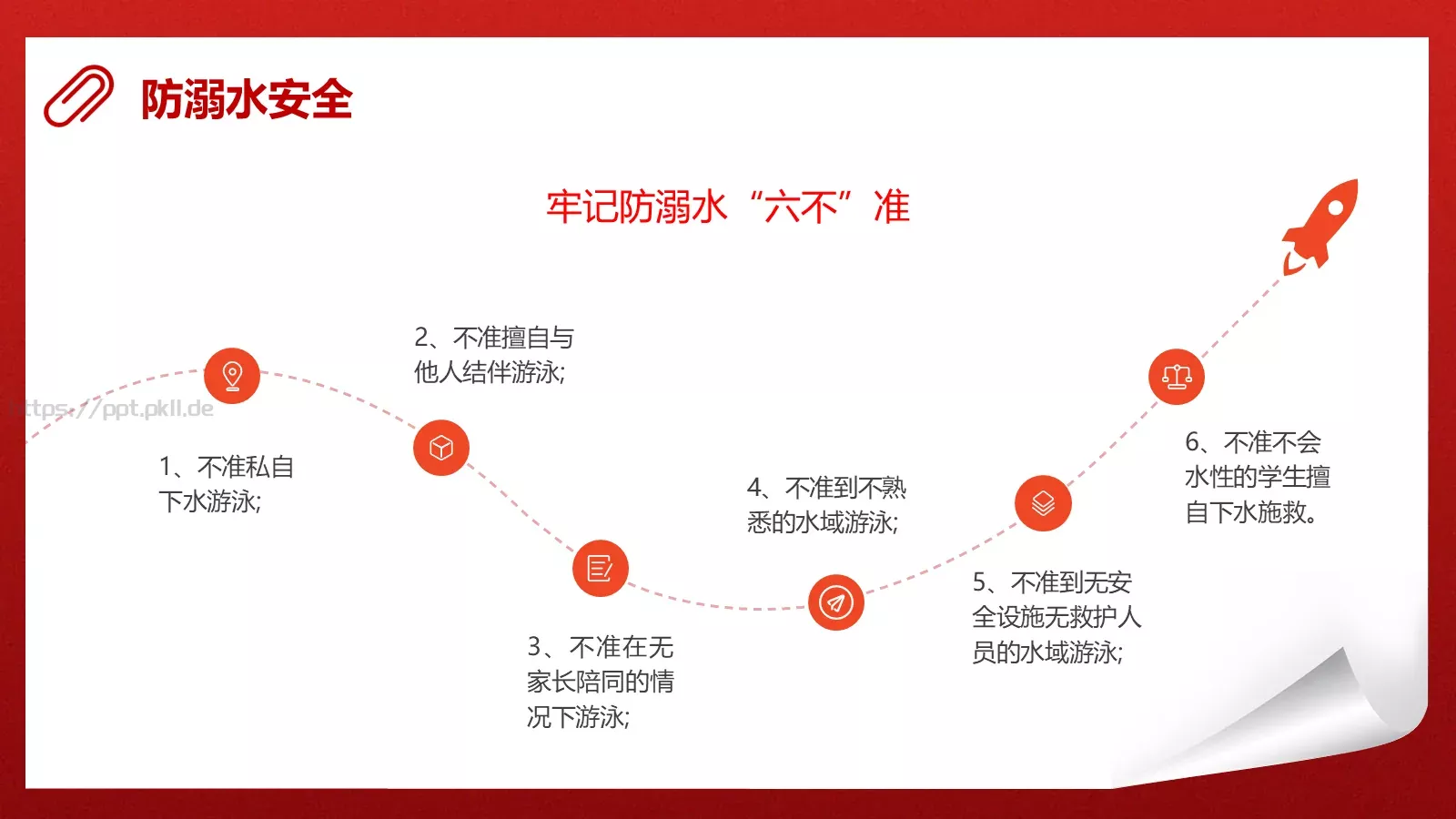 防溺水安全

牢记防溺水“六不”准

https://ppt.pkll.de

1、不准私自下水游泳;

2、不准擅自与他人结伴游泳;

3、不准在无家长陪同的情况下游泳;

4、不准到不熟悉的水域游泳;

5、不准到无安全设施无救护人员的水域游泳;

6、不准不会水性的学生擅自下水施救。